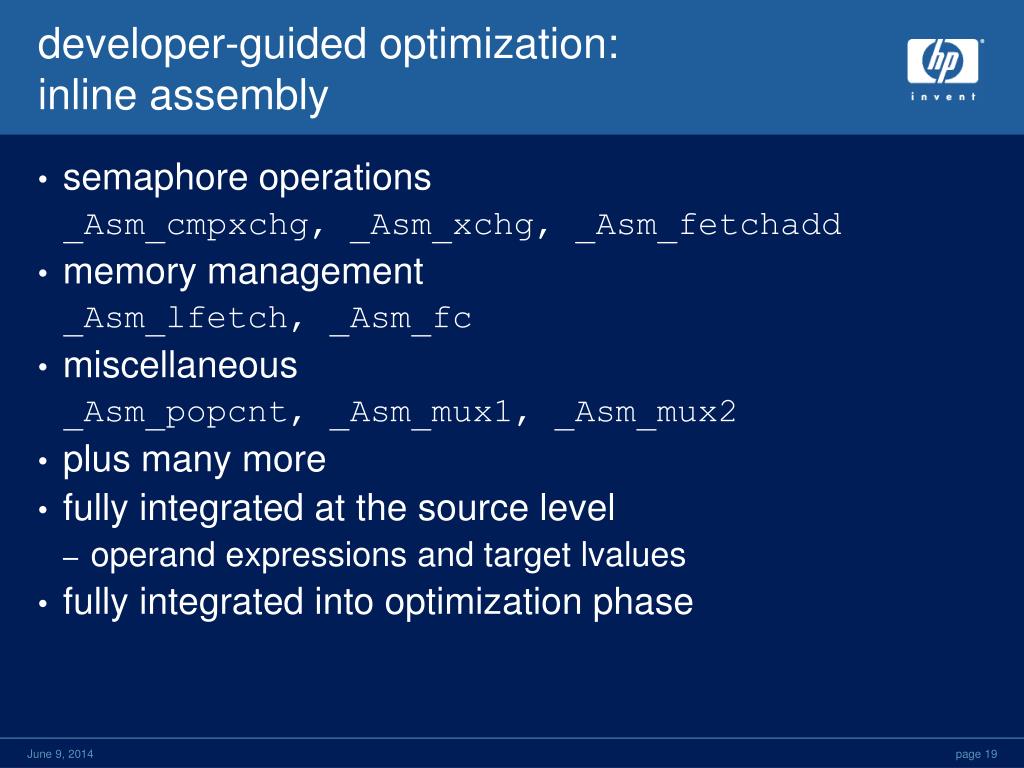 developer-guided optimization:
inline assembly

hp
invent

• semaphore operations
_Asm_cmpxchg, _Asm_xchg, _Asm_fetchadd
• memory management
_Asm_lfetch, _Asm_fc
• miscellaneous
_Asm_popcnt, _Asm_mux1, _Asm_mux2
• plus many more
• fully integrated at the source level
– operand expressions and target lvalues
• fully integrated into optimization phase

June 9, 2014

page 19